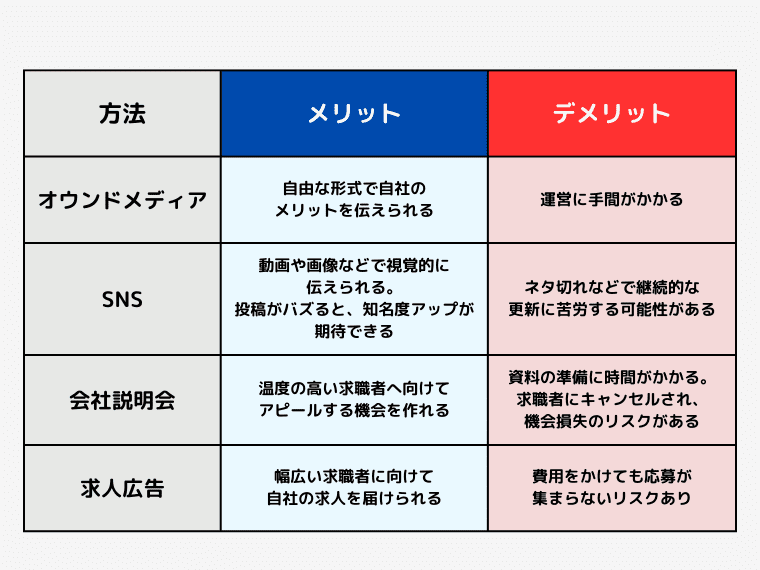 | 方法 | メリット | デメリット |
|---|---|---|
| オウンドメディア | 自由な形式で自社のメリットを伝えられる | 運営に手間がかかる |
| SNS | 動画や画像などで視覚的に伝えられる。投稿がバズると、知名度アップが期待できる | ネタ切れなどで継続的な更新に苦労する可能性がある |
| 会社説明会 | 温度の高い求職者へ向けてアピールする機会を作れる | 資料の準備に時間がかかる。求職者にキャンセルされ、機会損失のリスクがある |
| 求人広告 | 幅広い求職者に向けて自社の求人を届けられる | 費用をかけても応募が集まらないリスクあり |